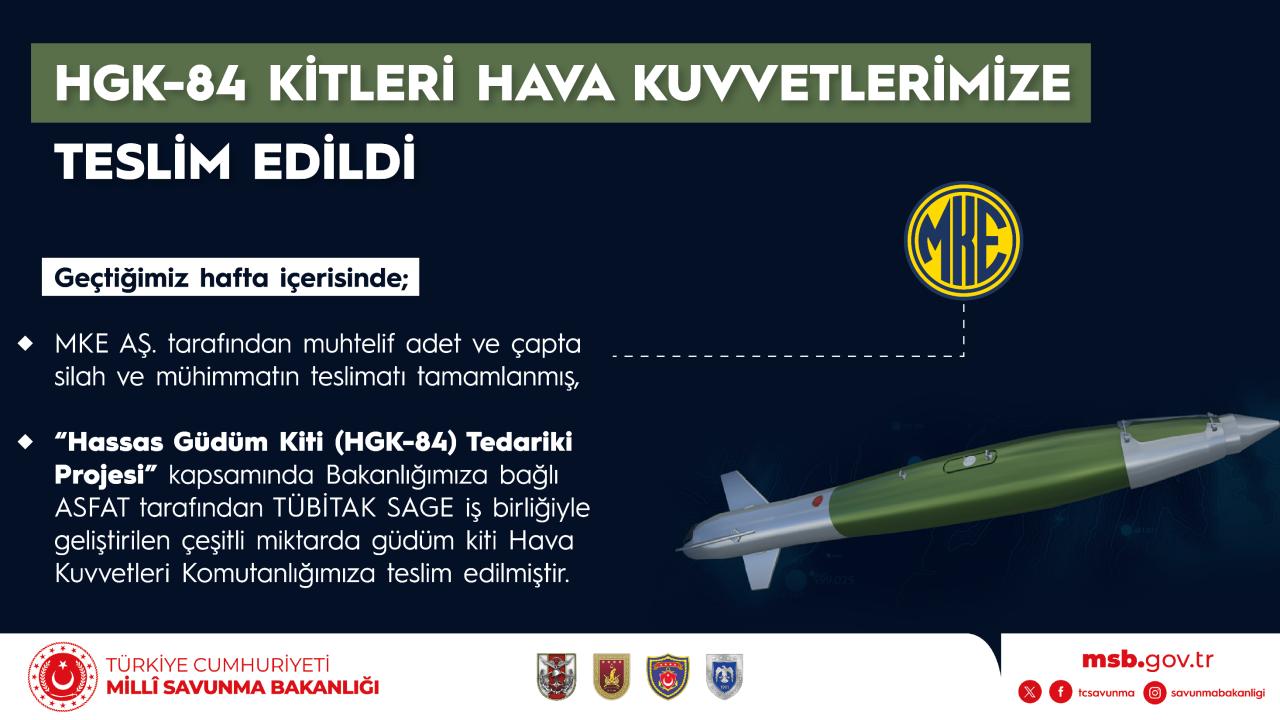 HGK-84 KİTLERİ HAVA KUVVETLERİMİZE TESLİM EDİLDİ

MKE

Geçtiğimiz hafta içerisinde;

MKE AŞ. tarafından muhtelif adet ve çapta silah ve mühimmatın teslimatı tamamlanmış,

"Hassas Güdüm Kiti (HGK-84) Tedariki Projesi" kapsamında Bakanlığımıza bağlı ASFAT tarafından TÜBİTAK SAGE iş birliğiyle geliştirilen çeşitli miktarda güdüm kiti Hava Kuvvetleri Komutanlığımıza teslim edilmiştir.

TÜRKİYE CUMHURİYETİ
MİLLÎ SAVUNMA BAKANLIĞI

msb.gov.tr

tcsavunma savunmabakanligi